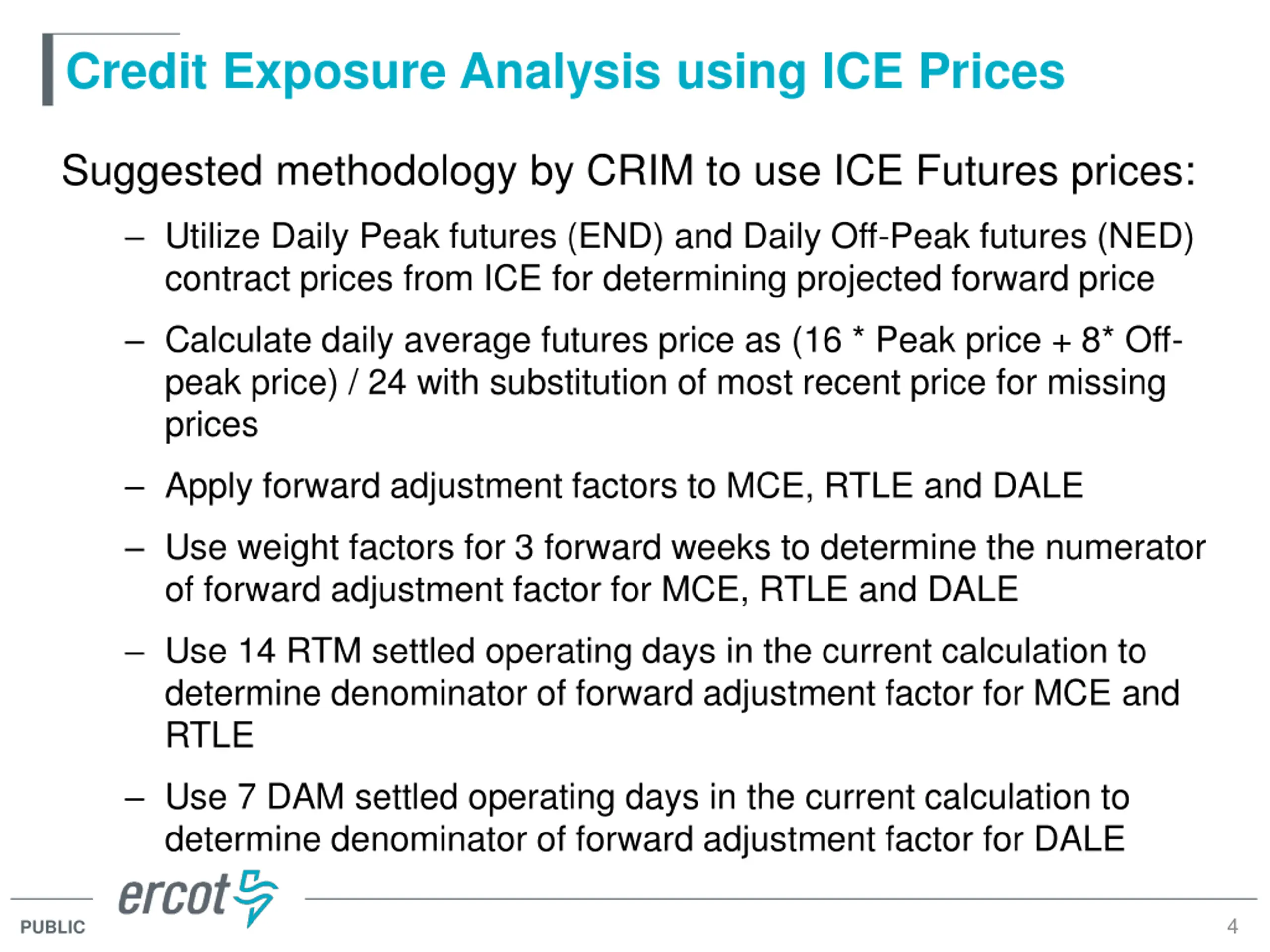 Credit Exposure Analysis using ICE Prices

Suggested methodology by CRIM to use ICE Futures prices:

– Utilize Daily Peak futures (END) and Daily Off-Peak futures (NED) contract prices from ICE for determining projected forward price

– Calculate daily average futures price as (16 * Peak price + 8* Off-peak price) / 24 with substitution of most recent price for missing prices

– Apply forward adjustment factors to MCE, RTLE and DALE

– Use weight factors for 3 forward weeks to determine the numerator of forward adjustment factor for MCE, RTLE and DALE

– Use 14 RTM settled operating days in the current calculation to determine denominator of forward adjustment factor for MCE and RTLE

– Use 7 DAM settled operating days in the current calculation to determine denominator of forward adjustment factor for DALE

ercot

PUBLIC

4